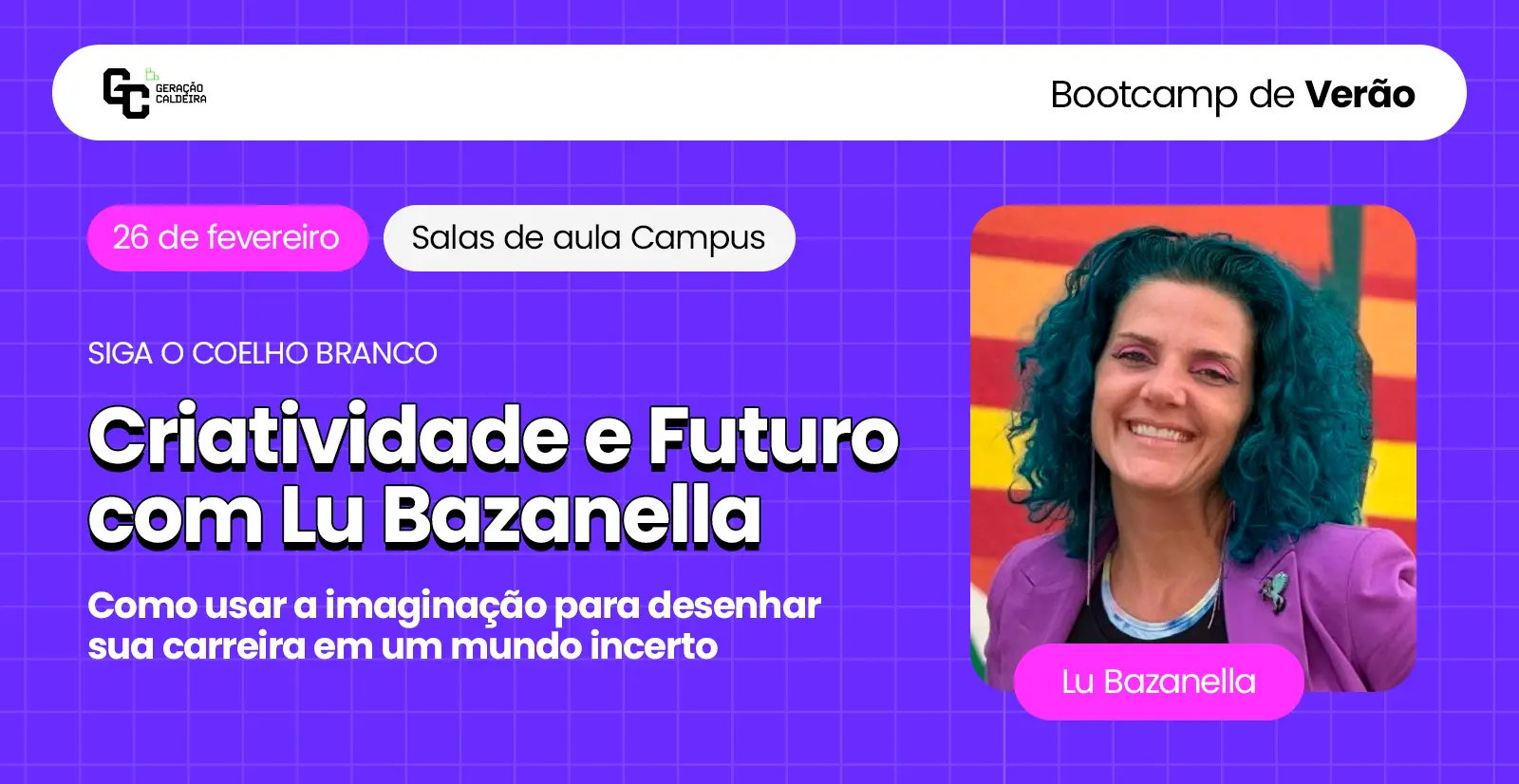 GC GERAÇÃO CALDEIRA

Bootcamp de Verão

26 de fevereiro

Salas de aula Campus

SIGA O COELHO BRANCO

Criatividade e Futuro com Lu Bazanella

Como usar a imaginação para desenhar sua carreira em um mundo incerto

Lu Bazanella